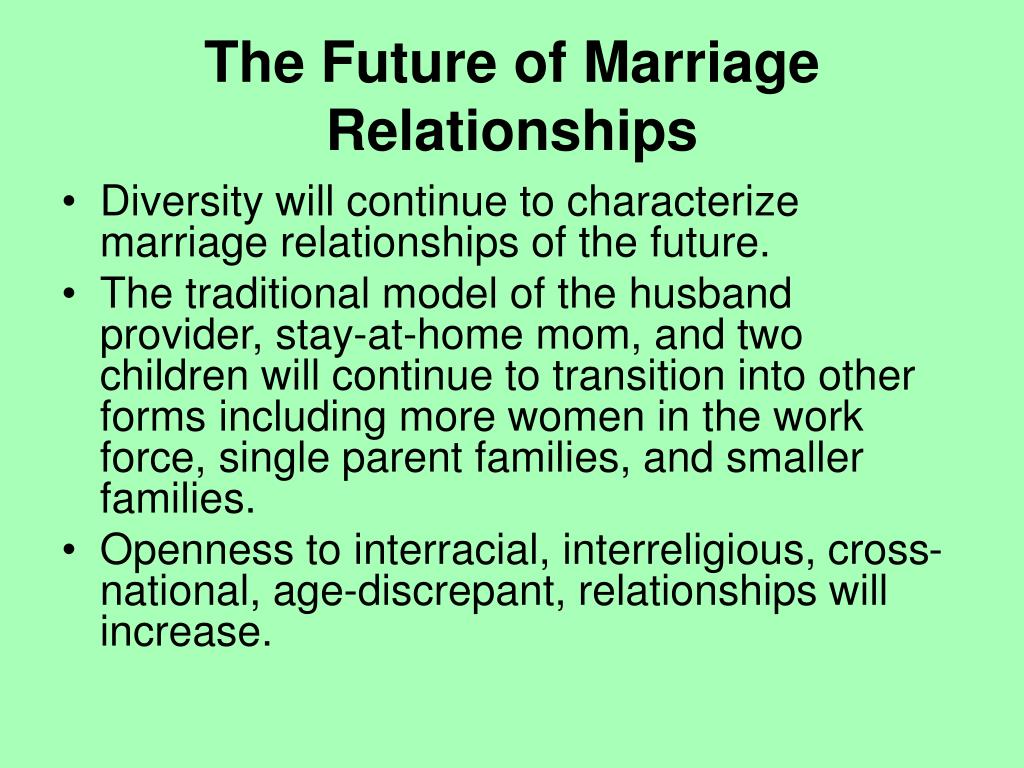 The Future of Marriage Relationships

• Diversity will continue to characterize marriage relationships of the future.
• The traditional model of the husband provider, stay-at-home mom, and two children will continue to transition into other forms including more women in the work force, single parent families, and smaller families.
• Openness to interracial, interreligious, cross-national, age-discrepant, relationships will increase.